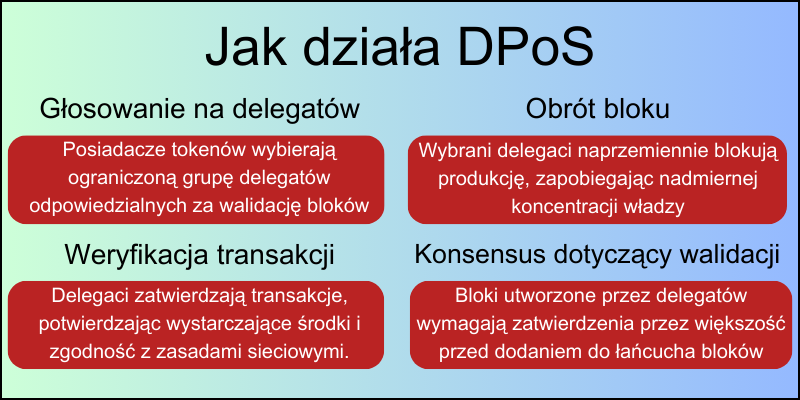 Jak działa DPoS

Głosowanie na delegatów

Posiadacze tokenów wybierają ograniczoną grupę delegatów odpowiedzialnych za walidację bloków

Obrót bloku

Wybrani delegaci naprzemiennie blokują produkcję, zapobiegając nadmiernej koncentracji władzy

Weryfikacja transakcji

Delegaci zatwierdzają transakcje, potwierdzając wystarczające środki i zgodność z zasadami sieciowymi.

Konsensus dotyczący walidacji

Bloki utworzone przez delegatów wymagają zatwierdzenia przez większość przed dodaniem do łańcucha bloków